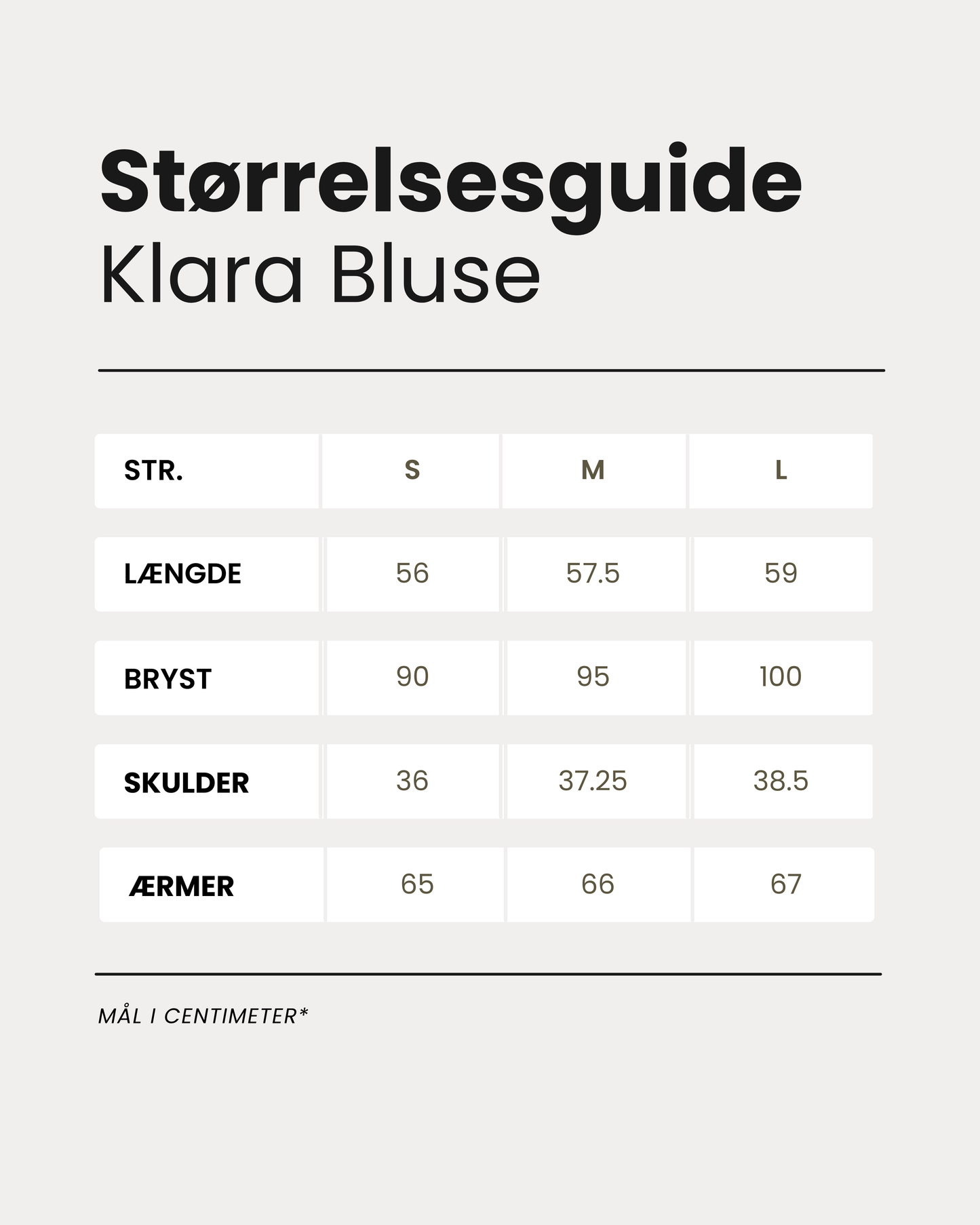 Størrelsesguide
Klara Bluse

| STR. | S | M | L |
|---|---|---|---|
| LÆNGDE | 56 | 57.5 | 59 |
| BRYST | 90 | 95 | 100 |
| SKULDER | 36 | 37.25 | 38.5 |
| ÆRMER | 65 | 66 | 67 |

MÅL I CENTIMETER*